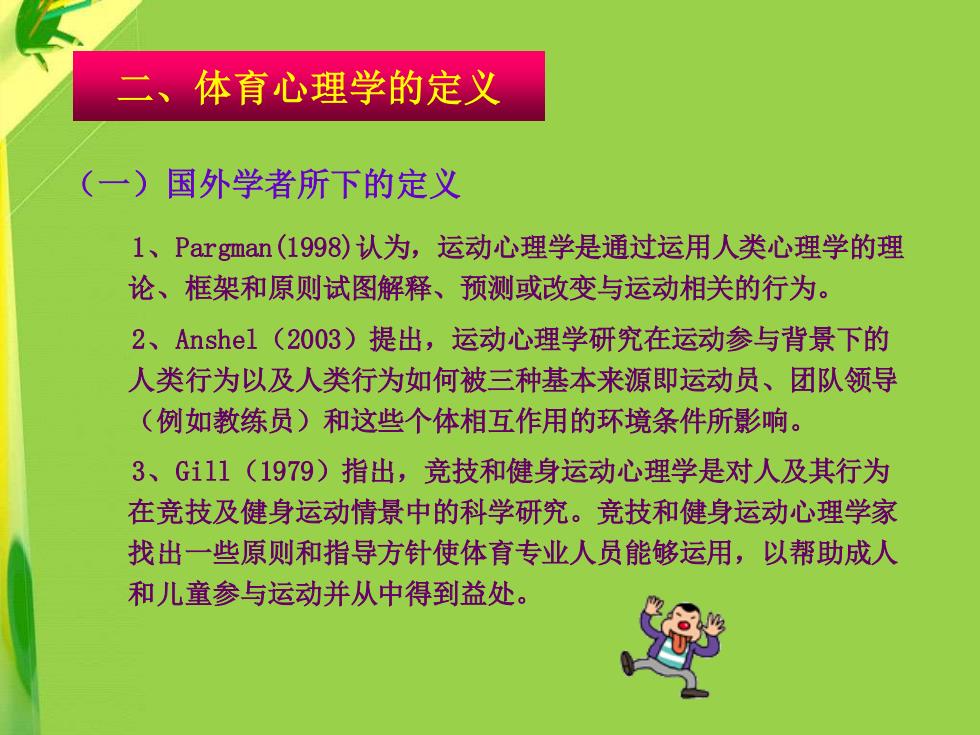 二、体育心理学的定义

（一）国外学者所下的定义

1、Pargman(1998)认为，运动心理学是通过运用人类心理学的理论、框架和原则试图解释、预测或改变与运动相关的行为。

2、Anshel（2003）提出，运动心理学研究在运动参与背景下的人类行为以及人类行为如何被三种基本来源即运动员、团队领导（例如教练员）和这些个体相互作用的环境条件所影响。

3、Gill（1979）指出，竞技和健身运动心理学是对人及其行为在竞技及健身运动情景中的科学研究。竞技和健身运动心理学家找出一些原则和指导方针使体育专业人员能够运用，以帮助成人和儿童参与运动并从中得到益处。